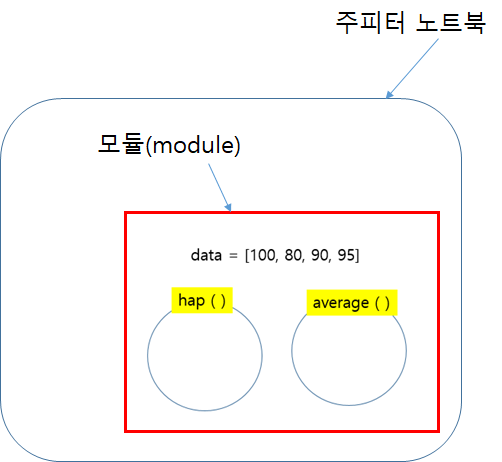 주피터 노트북

모듈(module)

data = [100, 80, 90, 95]

hap ( )

average ( )